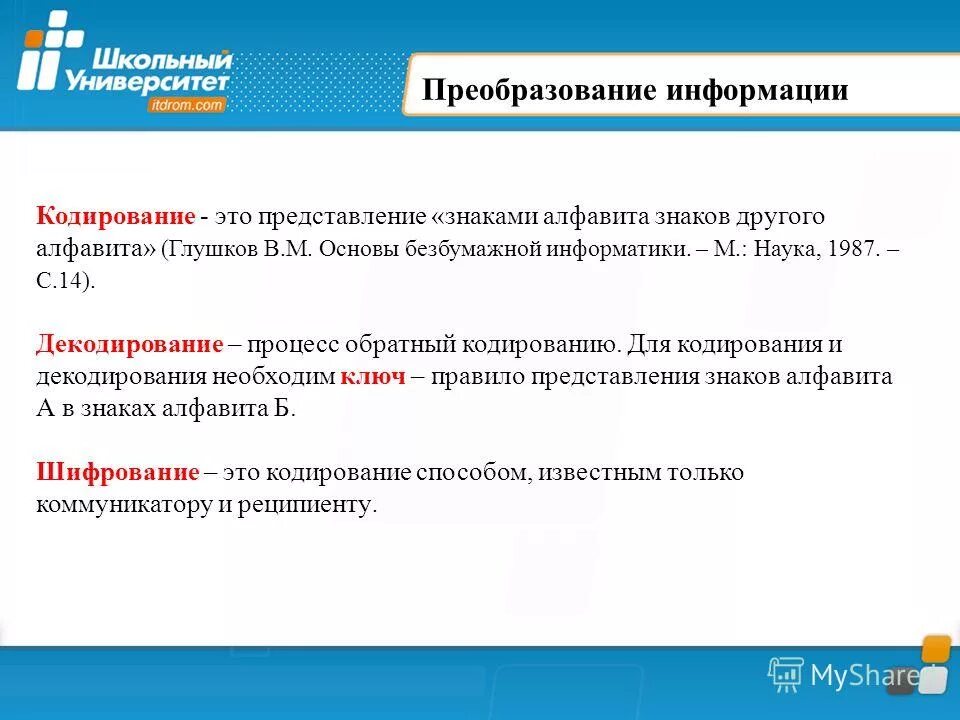 Школьный Университет
itdrom.com

Преобразование информации

Кодирование - это представление «знаками алфавита знаков другого алфавита» (Глушков В.М. Основы безбумажной информатики. – М.: Наука, 1987. – С.14).

Декодирование – процесс обратный кодированию. Для кодирования и декодирования необходим ключ – правило представления знаков алфавита А в знаках алфавита Б.

Шифрование – это кодирование способом, известным только коммуникатору и реципиенту.

MyShare